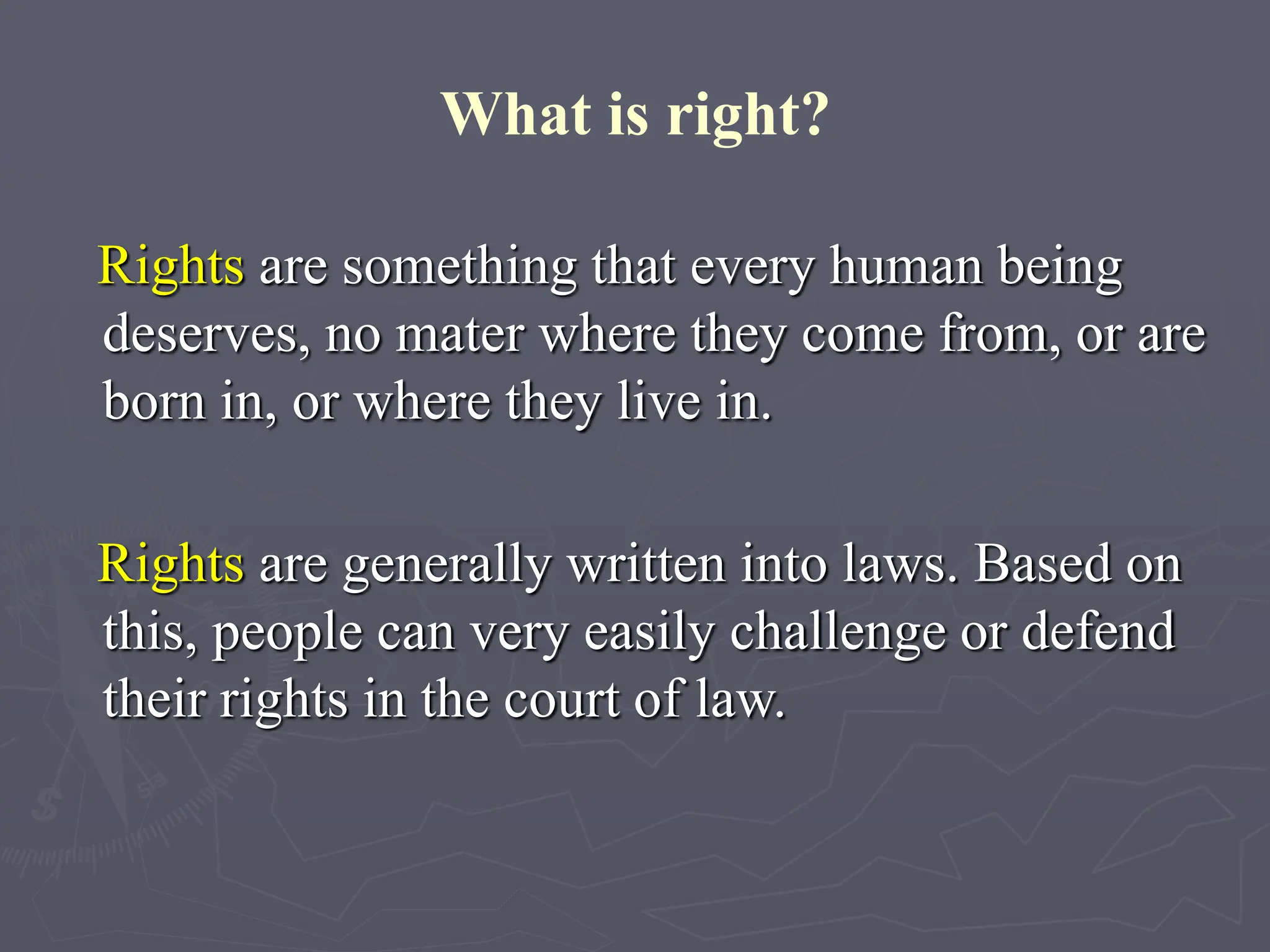 What is right?

Rights are something that every human being deserves, no mater where they come from, or are born in, or where they live in.

Rights are generally written into laws. Based on this, people can very easily challenge or defend their rights in the court of law.